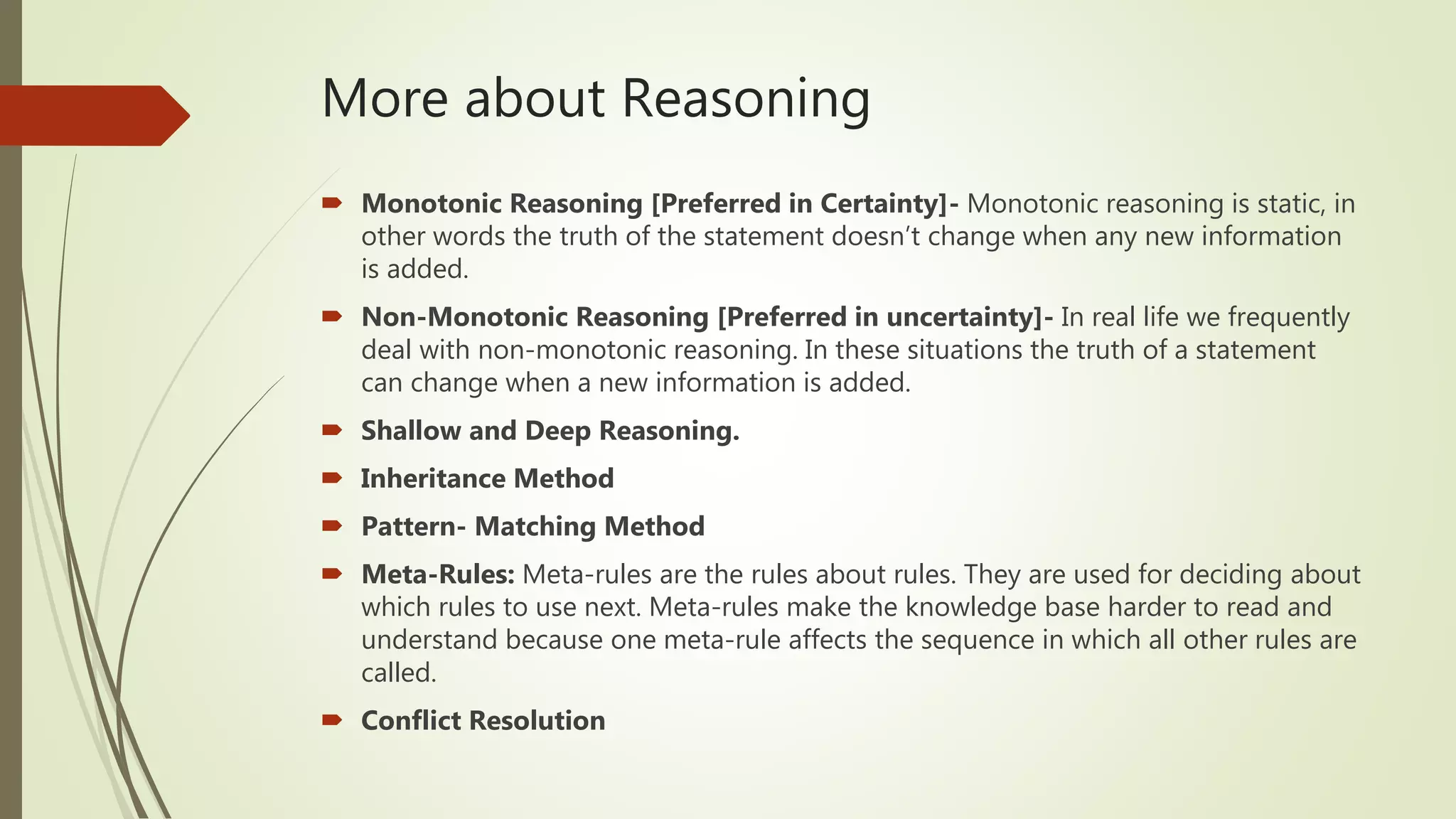 More about Reasoning

Monotonic Reasoning [Preferred in Certainty]- Monotonic reasoning is static, in other words the truth of the statement doesn’t change when any new information is added.

Non-Monotonic Reasoning [Preferred in uncertainty]- In real life we frequently deal with non-monotonic reasoning. In these situations the truth of a statement can change when a new information is added.

Shallow and Deep Reasoning.

Inheritance Method

Pattern- Matching Method

Meta-Rules: Meta-rules are the rules about rules. They are used for deciding about which rules to use next. Meta-rules make the knowledge base harder to read and understand because one meta-rule affects the sequence in which all other rules are called.

Conflict Resolution